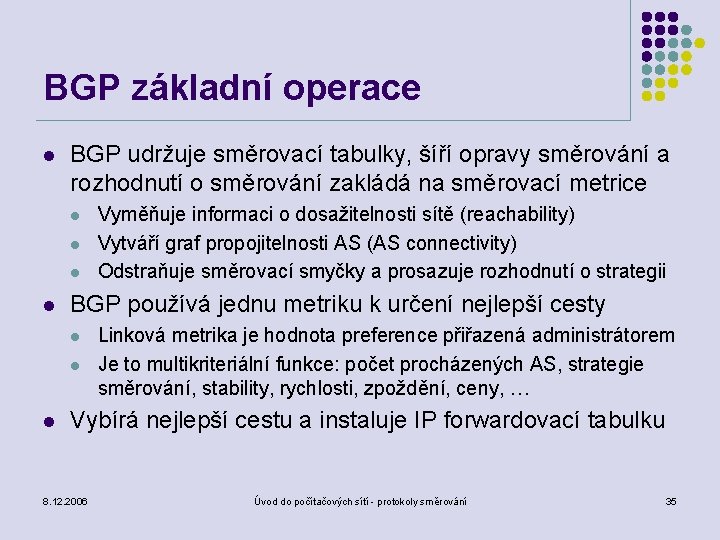 BGP základní operace

BGP udržuje směrovací tabulky, šíří opravy směrování a rozhodnutí o směrování zakládá na směrovací metrice

Vyměňuje informaci o dosažitelnosti sítě (reachability)

Vytváří graf propojitelnosti AS (AS connectivity)

Odstraňuje směrovací smyčky a prosazuje rozhodnutí o strategii

BGP používá jednu metriku k určení nejlepší cesty

Linková metrika je hodnota preference přiřazená administrátorem

Je to multikriteriální funkce: počet procházených AS, strategie směrování, stability, rychlosti, zpoždění, ceny, …

Vybírá nejlepší cestu a instaluje IP forwardovací tabulku

8.12.2006

Úvod do počítačových sítí - protokoly směrování

35